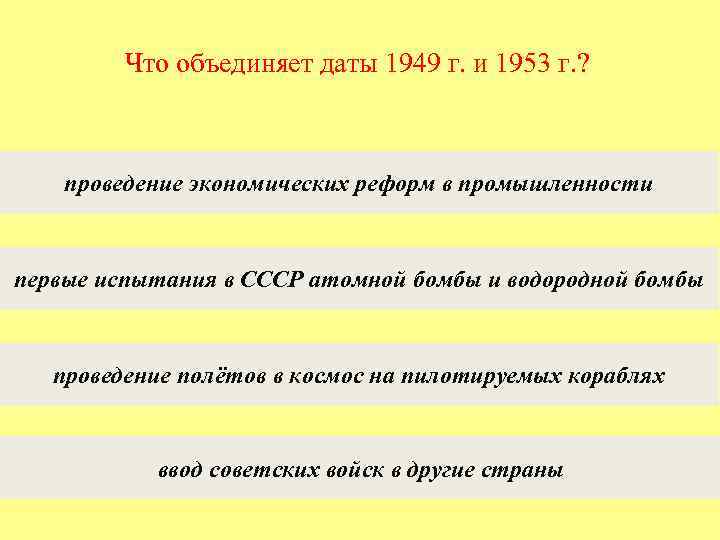 Что объединяет даты 1949 г. и 1953 г.?

проведение экономических реформ в промышленности

первые испытания в СССР атомной бомбы и водородной бомбы

проведение полётов в космос на пилотируемых кораблях

ввод советских войск в другие страны